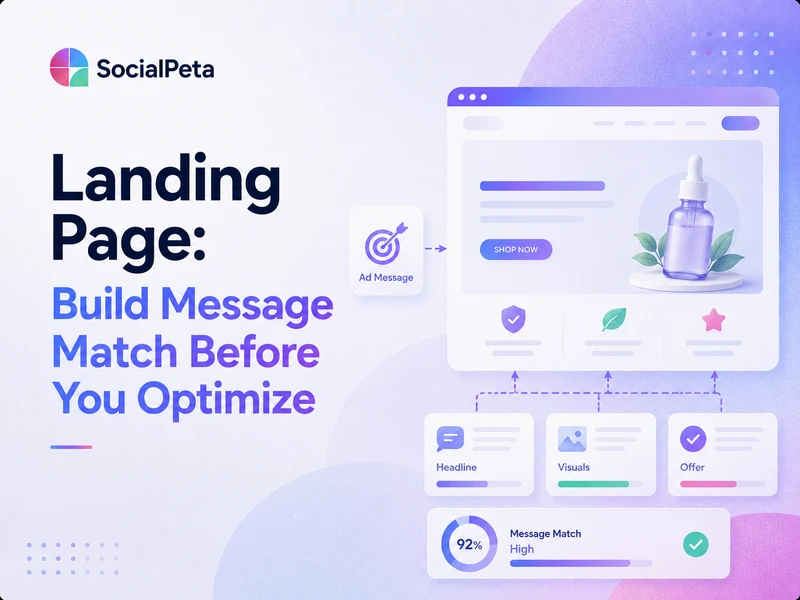 SocialPeta

Landing Page: Build Message Match Before You Optimize

Ad Message

SHOP NOW

Headline

Visuals

Offer

92%

Message Match
High